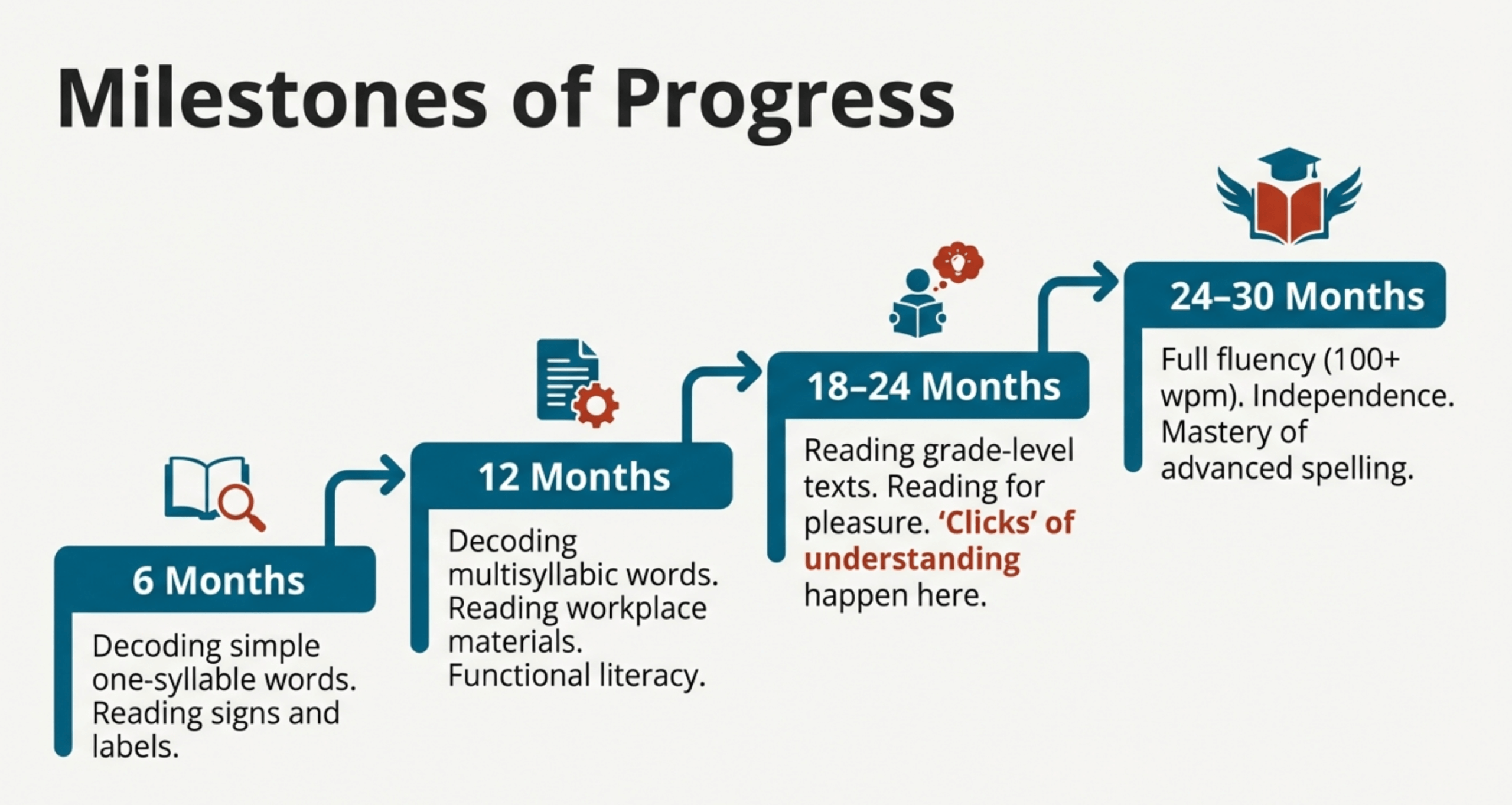 Milestones of Progress

6 Months

Decoding simple one-syllable words. Reading signs and labels.

12 Months

Decoding multisyllabic words. Reading workplace materials. Functional literacy.

18–24 Months

Reading grade-level texts. Reading for pleasure. 'Clicks' of understanding happen here.

24–30 Months

Full fluency (100+ wpm). Independence. Mastery of advanced spelling.